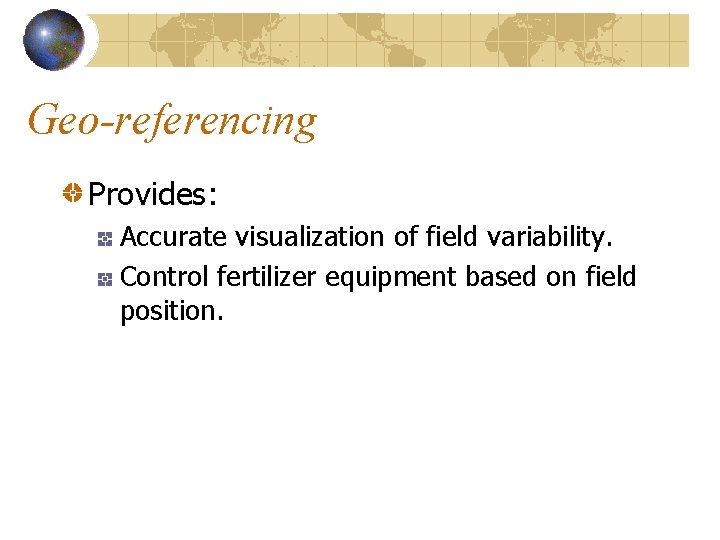 Geo-referencing

Provides:

Accurate visualization of field variability.

Control fertilizer equipment based on field position.